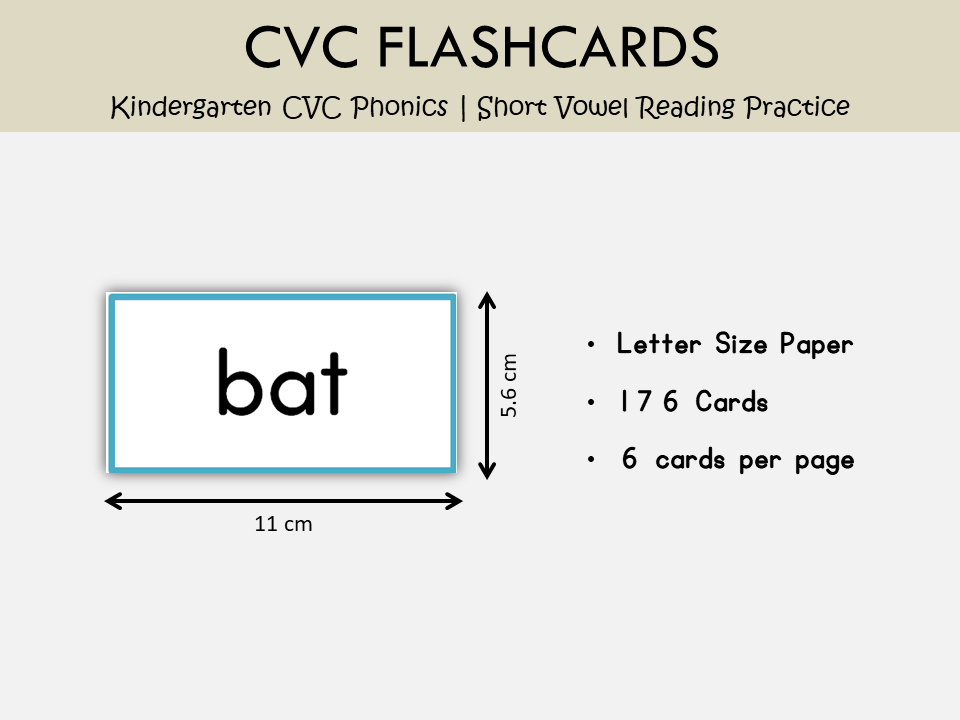 CVC FLASHCARDS

Kindergarten CVC Phonics | Short Vowel Reading Practice

bat

5.6 cm

11 cm

• Letter Size Paper

• 176 Cards

• 6 cards per page